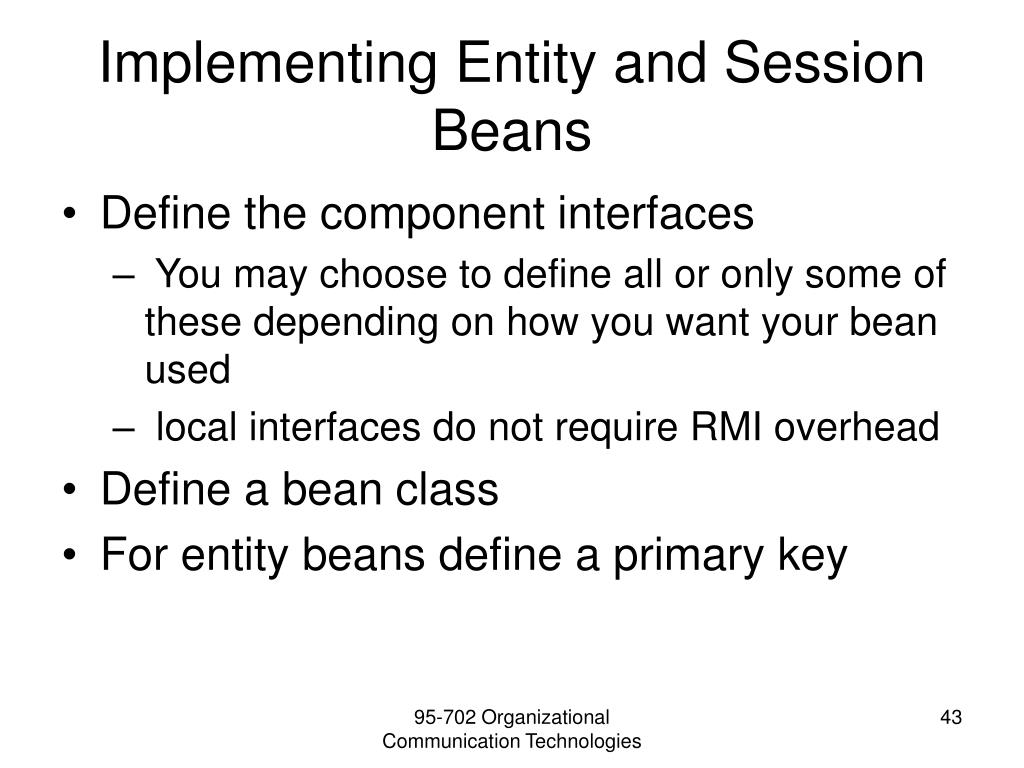 Implementing Entity and Session Beans

• Define the component interfaces
  – You may choose to define all or only some of these depending on how you want your bean used
  – local interfaces do not require RMI overhead
• Define a bean class
• For entity beans define a primary key

95-702 Organizational Communication Technologies

43